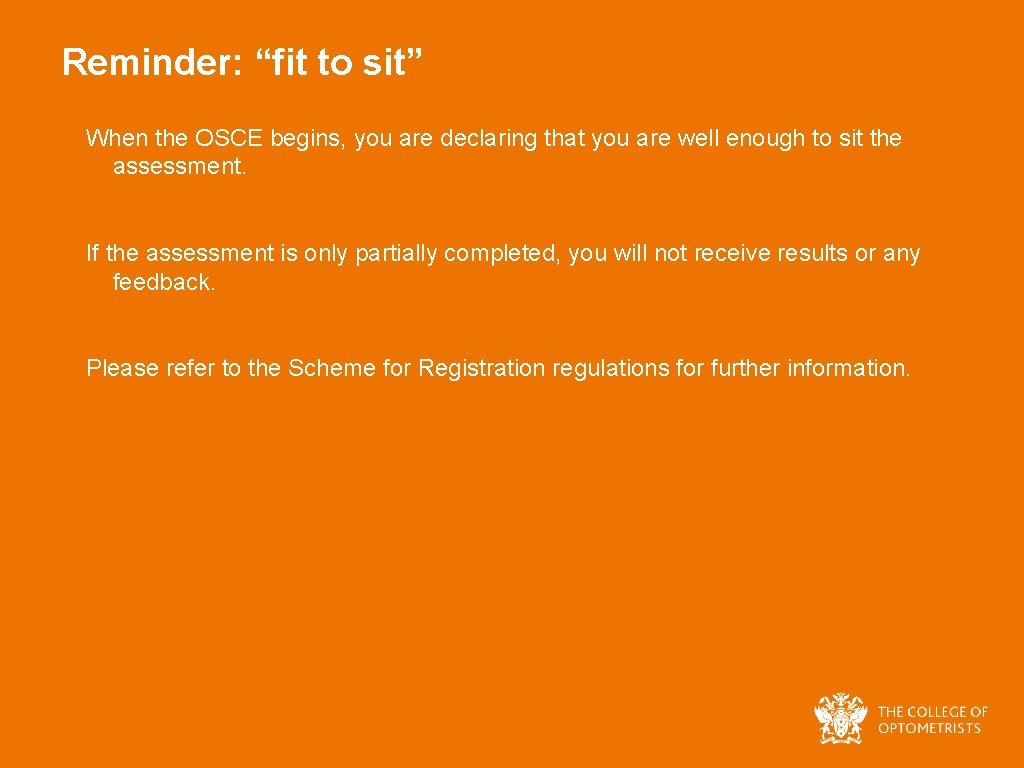 Reminder: “fit to sit”

When the OSCE begins, you are declaring that you are well enough to sit the assessment.

If the assessment is only partially completed, you will not receive results or any feedback.

Please refer to the Scheme for Registration regulations for further information.

THE COLLEGE OF OPTOMETRISTS